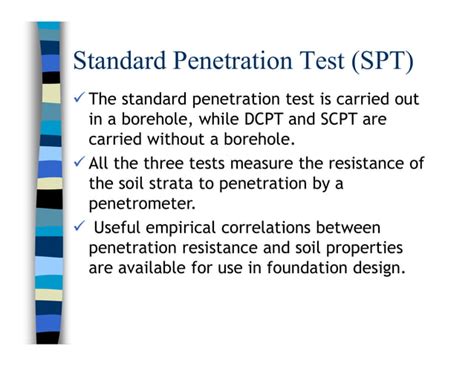 Standard Penetration Test (SPT)

✓ The standard penetration test is carried out in a borehole, while DCPT and SCPT are carried without a borehole.

✓ All the three tests measure the resistance of the soil strata to penetration by a penetrometer.

✓ Useful empirical correlations between penetration resistance and soil properties are available for use in foundation design.